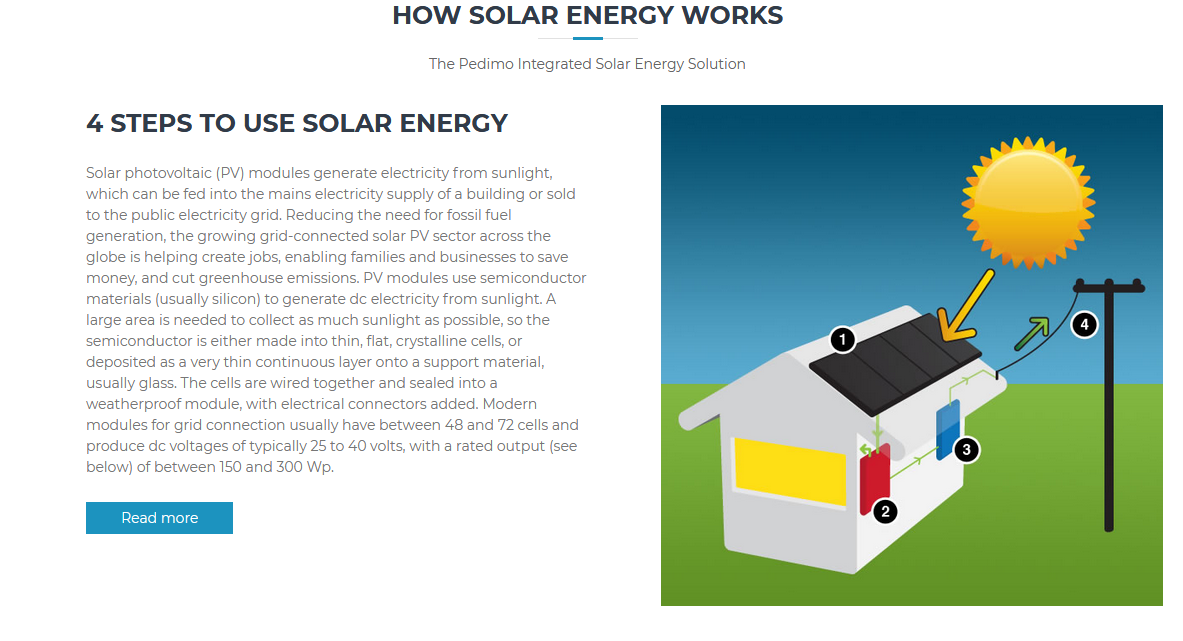 HOW SOLAR ENERGY WORKS

The Pedimo Integrated Solar Energy Solution

4 STEPS TO USE SOLAR ENERGY

Solar photovoltaic (PV) modules generate electricity from sunlight, which can be fed into the mains electricity supply of a building or sold to the public electricity grid. Reducing the need for fossil fuel generation, the growing grid-connected solar PV sector across the globe is helping create jobs, enabling families and businesses to save money, and cut greenhouse emissions. PV modules use semiconductor materials (usually silicon) to generate dc electricity from sunlight. A large area is needed to collect as much sunlight as possible, so the semiconductor is either made into thin, flat, crystalline cells, or deposited as a very thin continuous layer onto a support material, usually glass. The cells are wired together and sealed into a weatherproof module, with electrical connectors added. Modern modules for grid connection usually have between 48 and 72 cells and produce dc voltages of typically 25 to 40 volts, with a rated output (see below) of between 150 and 300 Wp.

Read more

1

2

3

4